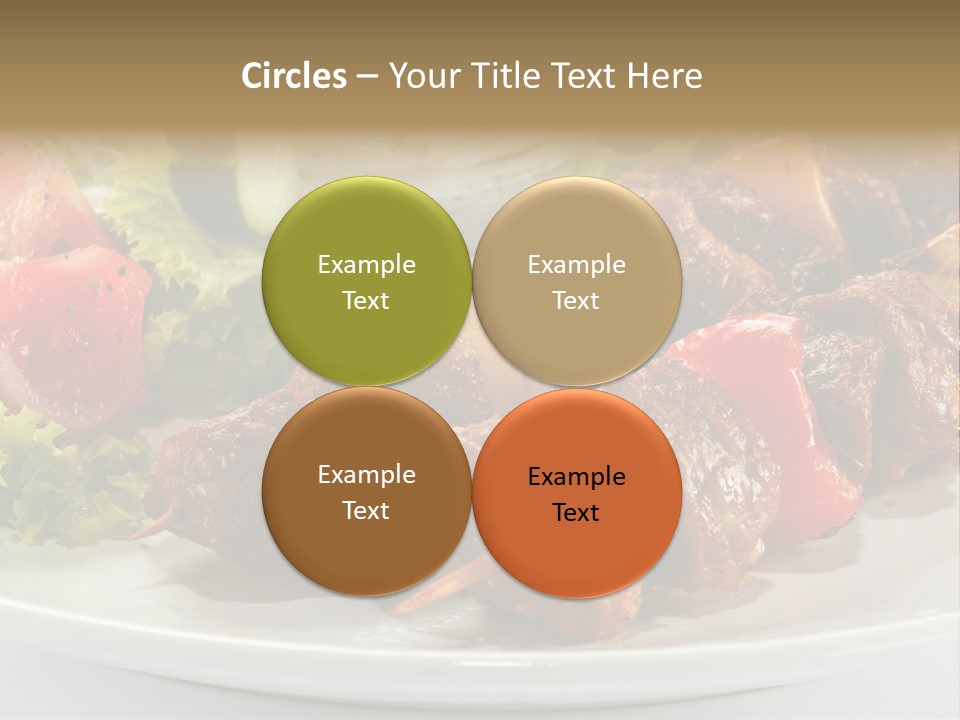 Circles – Your Title Text Here

Example Text

Example Text

Example Text

Example Text